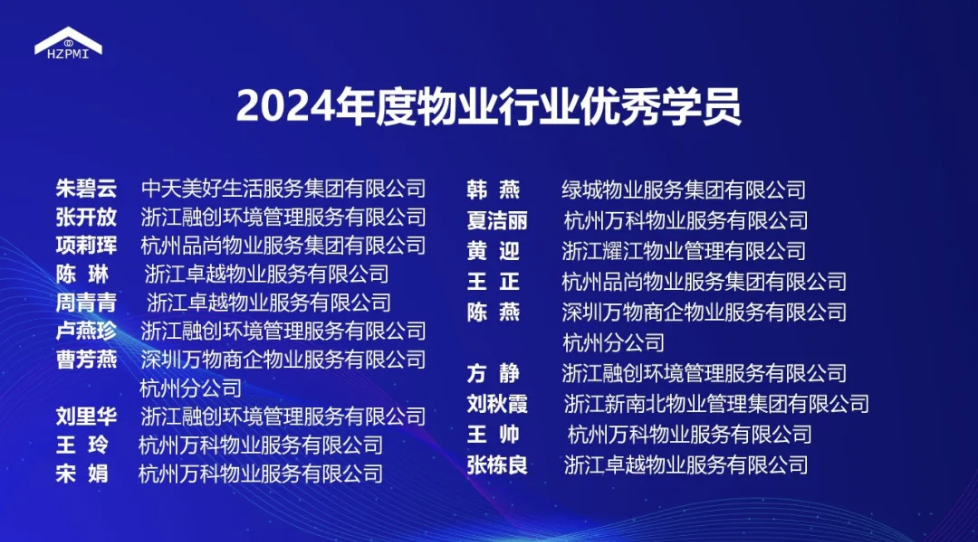 HZPMI

2024年度物业行业优秀学员

朱碧云 中天美好生活服务集团有限公司
张开放 浙江融创环境管理服务有限公司
项莉珲 杭州品尚物业服务集团有限公司
陈 琳 浙江卓越物业服务有限公司
周青青 浙江卓越物业服务有限公司
卢燕珍 浙江融创环境管理服务有限公司
曹芳燕 深圳万物商企物业服务有限公司杭州分公司
刘里华 浙江融创环境管理服务有限公司
王 玲 杭州万科物业服务有限公司
宋 娟 杭州万科物业服务有限公司

韩 燕 绿城物业服务集团有限公司
夏洁丽 杭州万科物业服务有限公司
黄 迎 浙江耀江物业管理有限公司
王 正 杭州品尚物业服务集团有限公司
陈 燕 深圳万物商企物业服务有限公司杭州分公司
方 静 浙江融创环境管理服务有限公司
刘秋霞 浙江新南北物业管理集团有限公司
王 帅 杭州万科物业服务有限公司
张栋良 浙江卓越物业服务有限公司